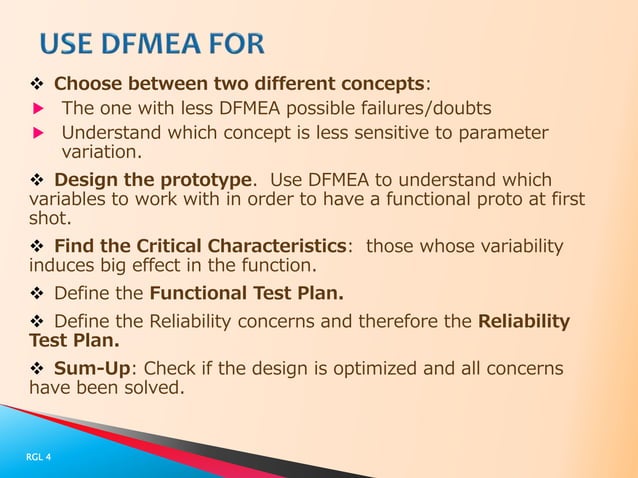 USE DFMEA FOR

❖ Choose between two different concepts:

▶ The one with less DFMEA possible failures/doubts

▶ Understand which concept is less sensitive to parameter variation.

❖ Design the prototype. Use DFMEA to understand which variables to work with in order to have a functional proto at first shot.

❖ Find the Critical Characteristics: those whose variability induces big effect in the function.

❖ Define the Functional Test Plan.

❖ Define the Reliability concerns and therefore the Reliability Test Plan.

❖ Sum-Up: Check if the design is optimized and all concerns have been solved.

RGL 4